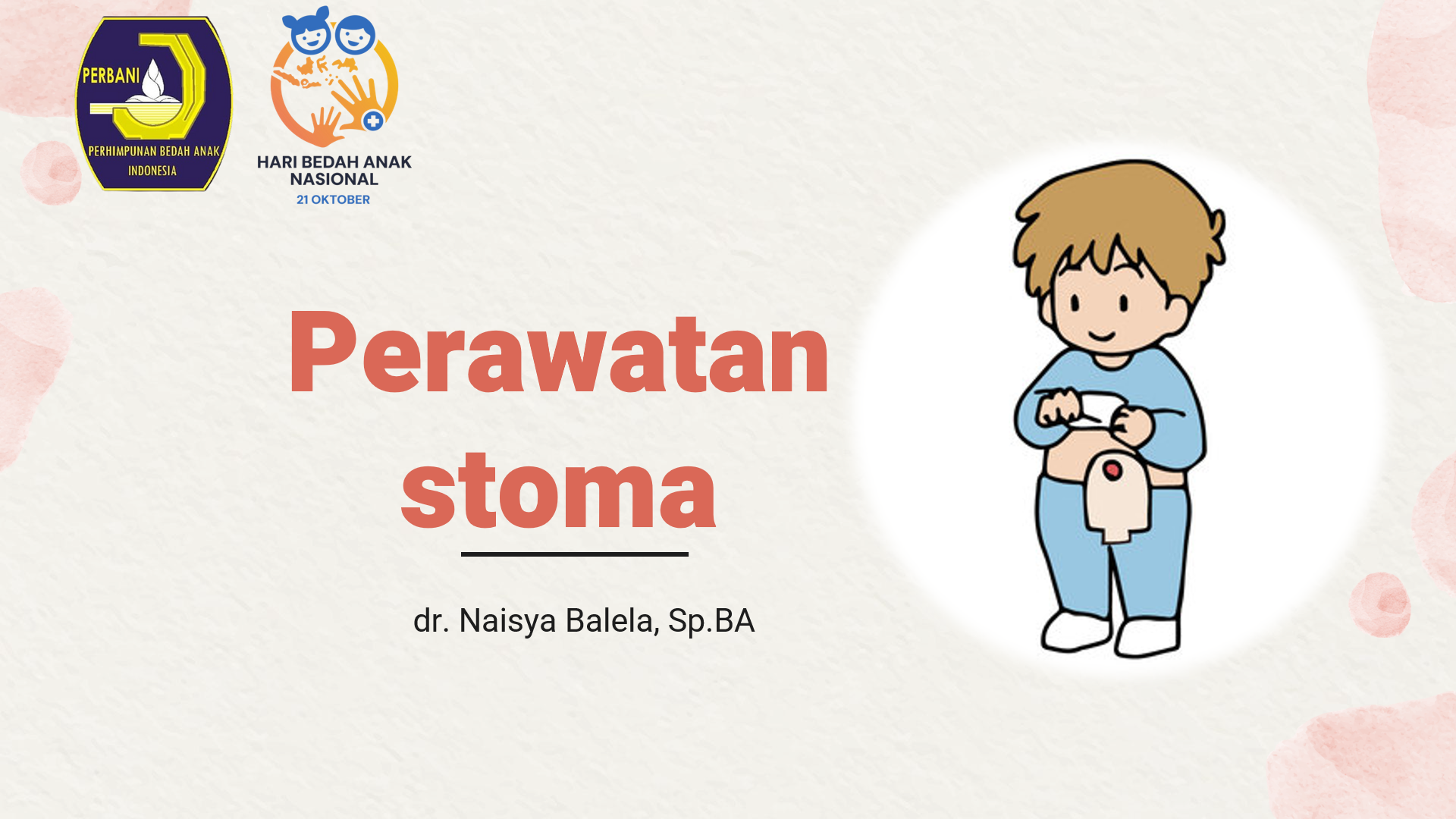 PERBANI
PERHIMPUNAN BEDAH ANAK INDONESIA

HARI BEDAH ANAK NASIONAL
21 OKTOBER

Perawatan stoma

dr. Naisya Balela, Sp.BA